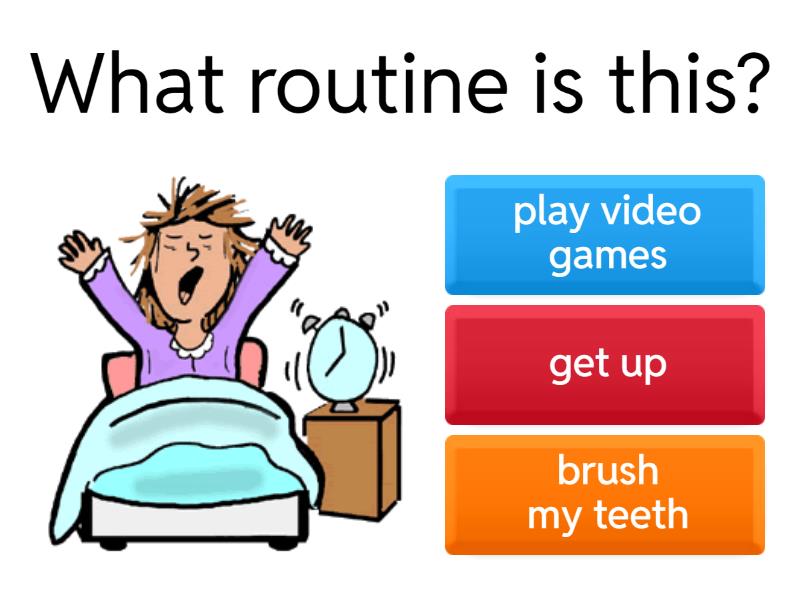 What routine is this?

play video games

get up

brush my teeth